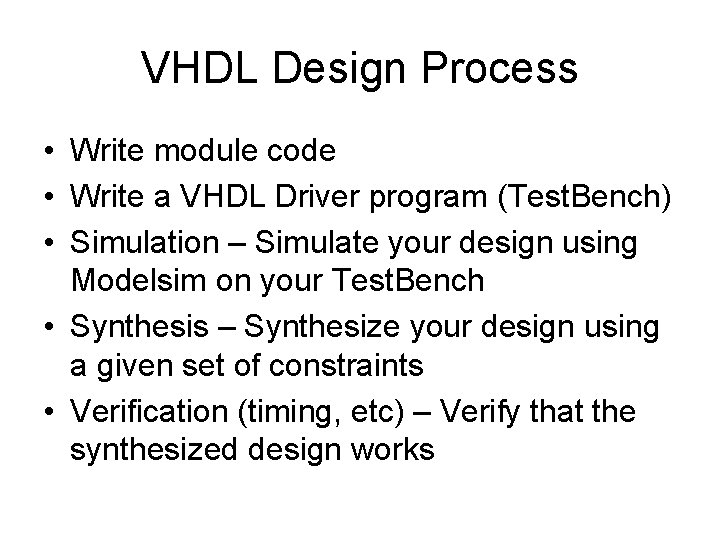 VHDL Design Process

• Write module code
• Write a VHDL Driver program (TestBench)
• Simulation – Simulate your design using Modelsim on your TestBench
• Synthesis – Synthesize your design using a given set of constraints
• Verification (timing, etc) – Verify that the synthesized design works